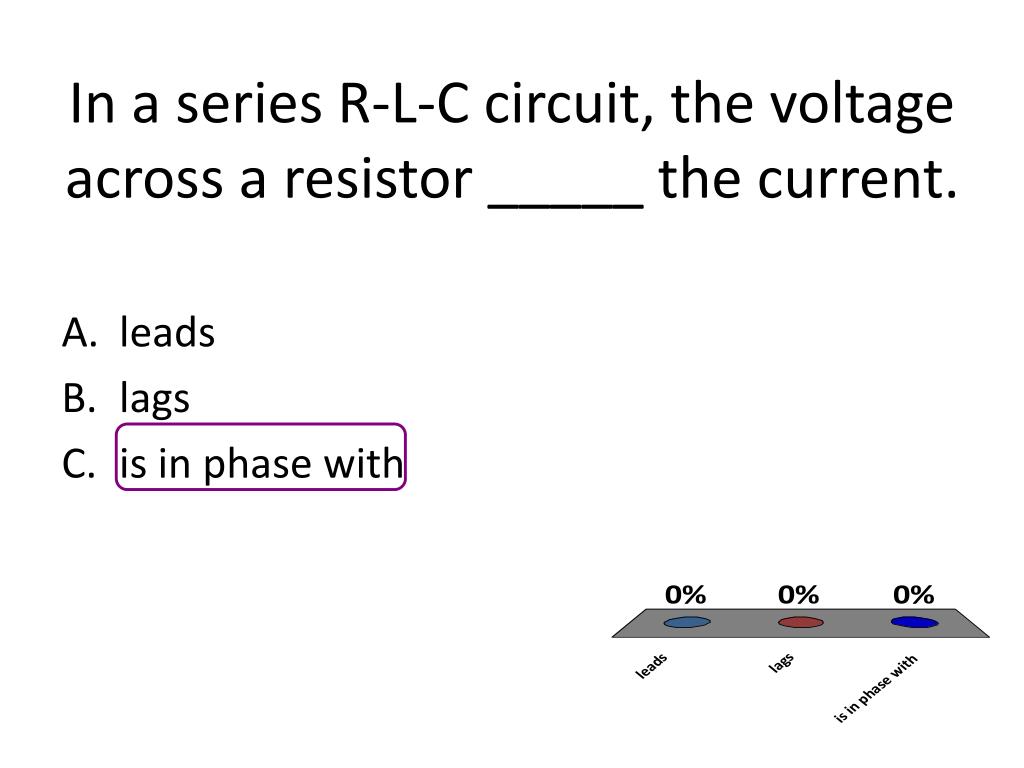 In a series R-L-C circuit, the voltage across a resistor _____ the current.

A. leads
B. lags
C. is in phase with

0% 0% 0%

leads
lags
is in phase with